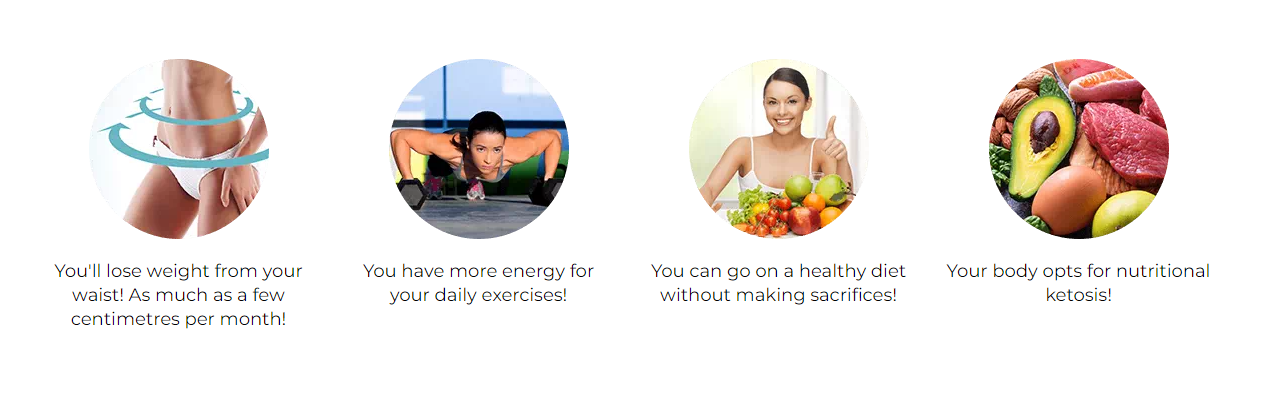 You'll lose weight from your waist! As much as a few centimetres per month!

You have more energy for your daily exercises!

You can go on a healthy diet without making sacrifices!

Your body opts for nutritional ketosis!